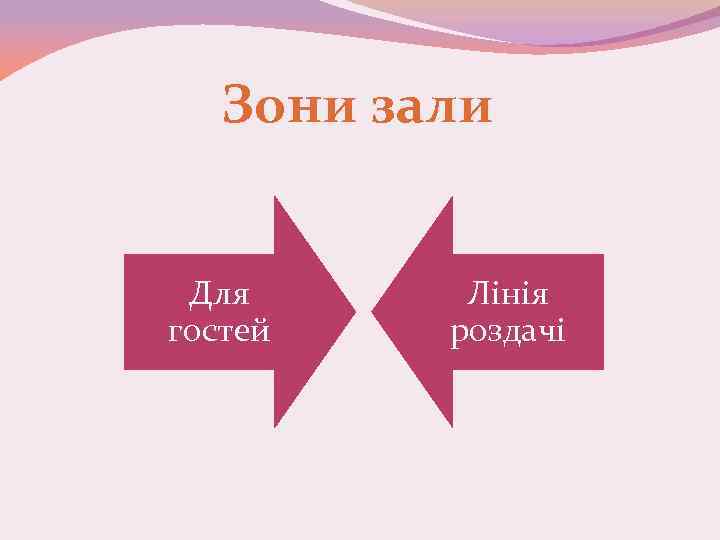 Зони зали

Для гостей

Лінія роздачі